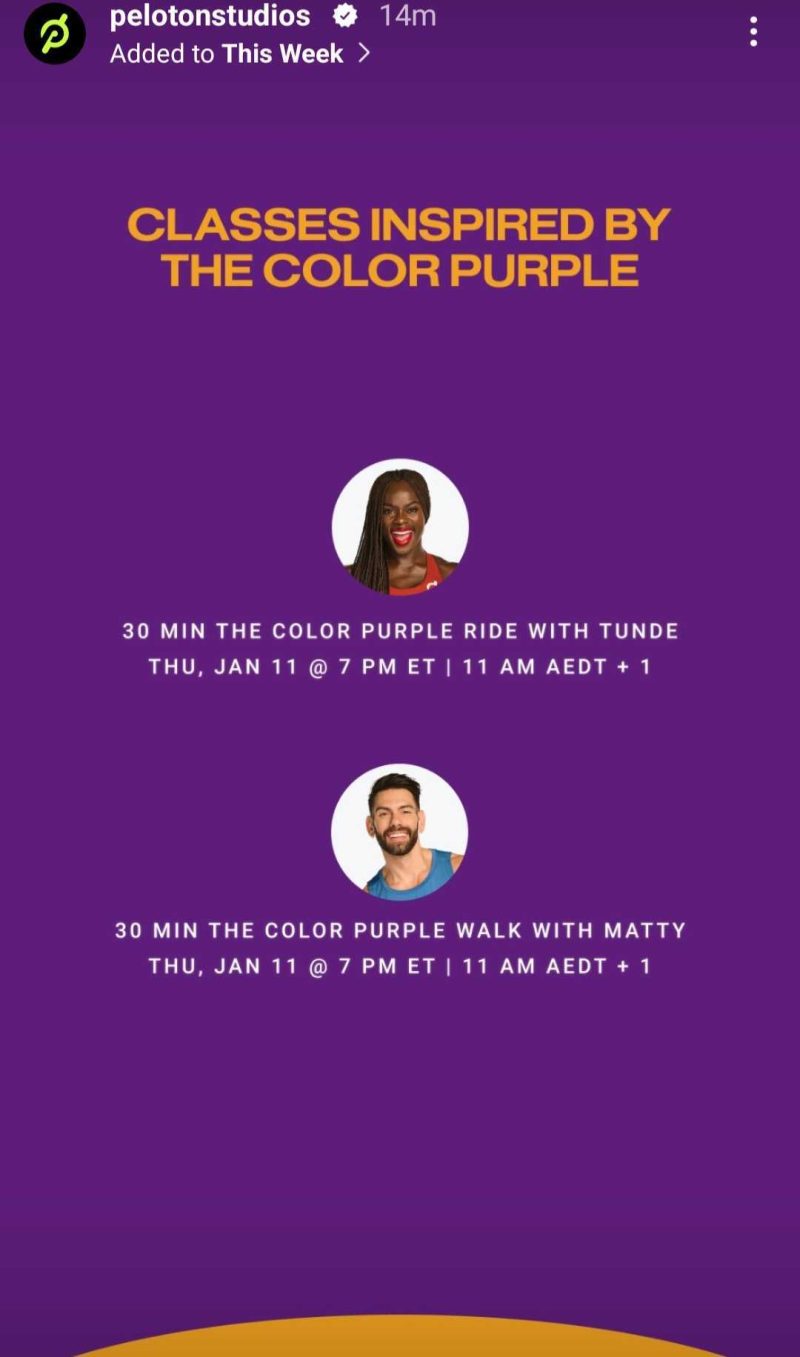 pelotonstudios 14m
Added to This Week >

CLASSES INSPIRED BY THE COLOR PURPLE

30 MIN THE COLOR PURPLE RIDE WITH TUNDE
THU, JAN 11 @ 7 PM ET | 11 AM AEDT + 1

30 MIN THE COLOR PURPLE WALK WITH MATTY
THU, JAN 11 @ 7 PM ET | 11 AM AEDT + 1